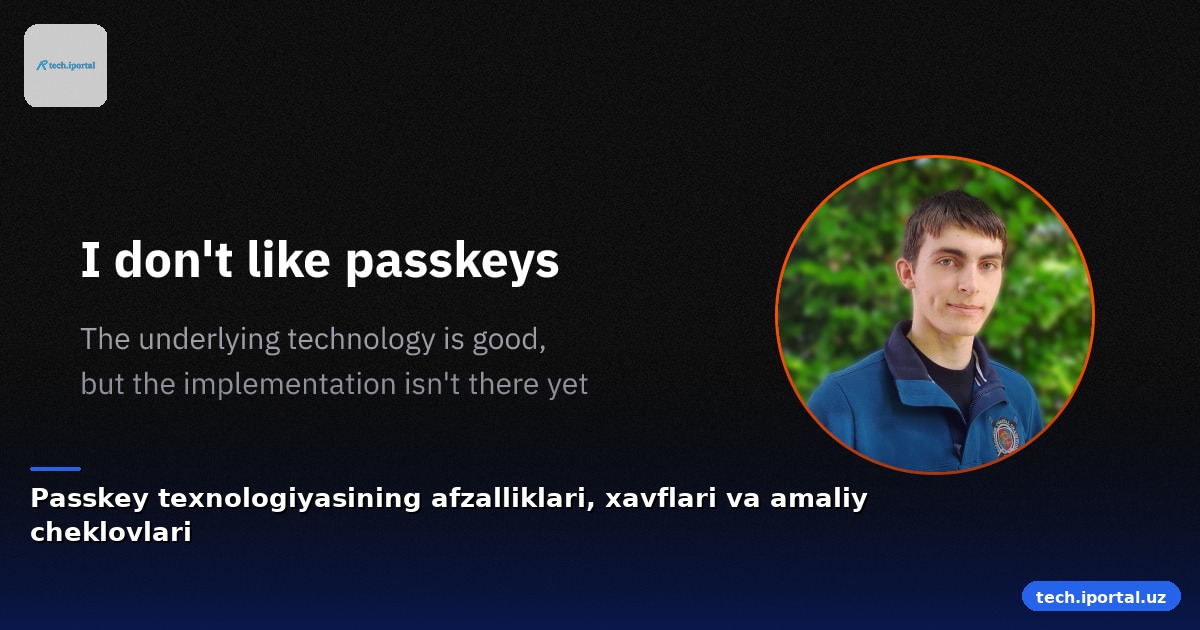 tech.iportal

I don't like passkeys

The underlying technology is good, but the implementation isn't there yet

Passkey texnologiyasining afzalliklari, xavflari va amaliy cheklovlari

tech.iportal.uz